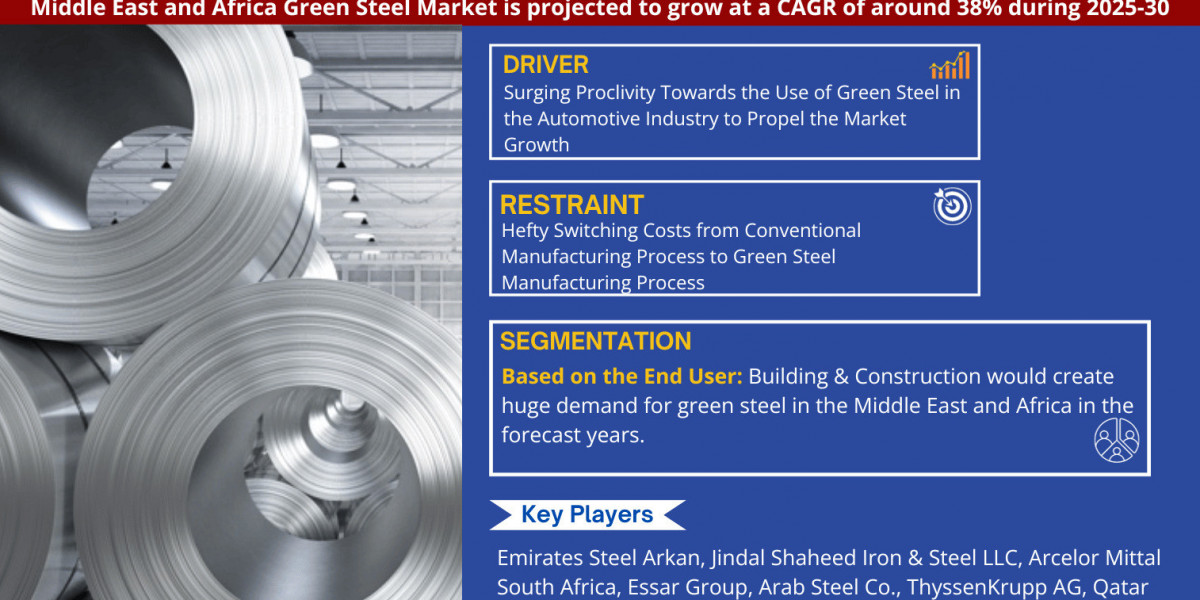 Middle East and Africa Green Steel Market is projected to grow at a CAGR of around 38% during 2025-30

DRIVER

Surging Proclivity Towards the Use of Green Steel in the Automotive Industry to Propel the Market Growth

RESTRAINT

Hefty Switching Costs from Conventional Manufacturing Process to Green Steel Manufacturing Process

SEGMENTATION

Based on the End User: Building & Construction would create huge demand for green steel in the Middle East and Africa in the forecast years.

Key Players

Emirates Steel Arkan, Jindal Shaheed Iron & Steel LLC, Arcelor Mittal South Africa, Essar Group, Arab Steel Co., ThyssenKrupp AG, Qatar